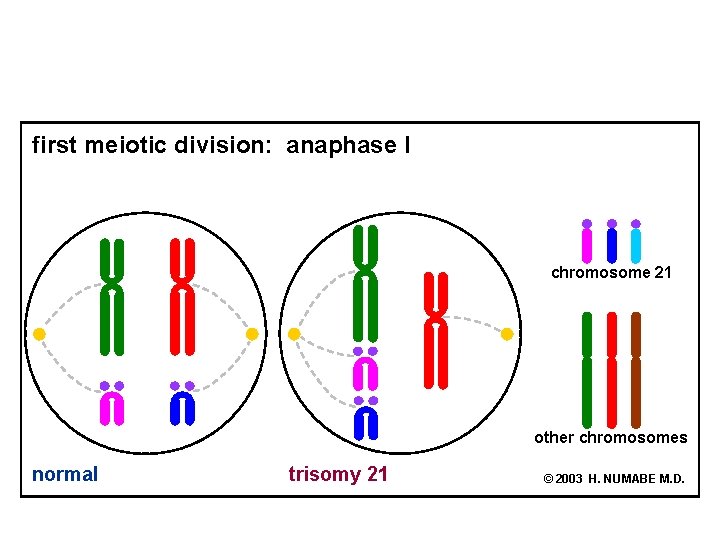 first meiotic division: anaphase I

chromosome 21

other chromosomes

normal

trisomy 21

© 2003 H. NUMABE M.D.